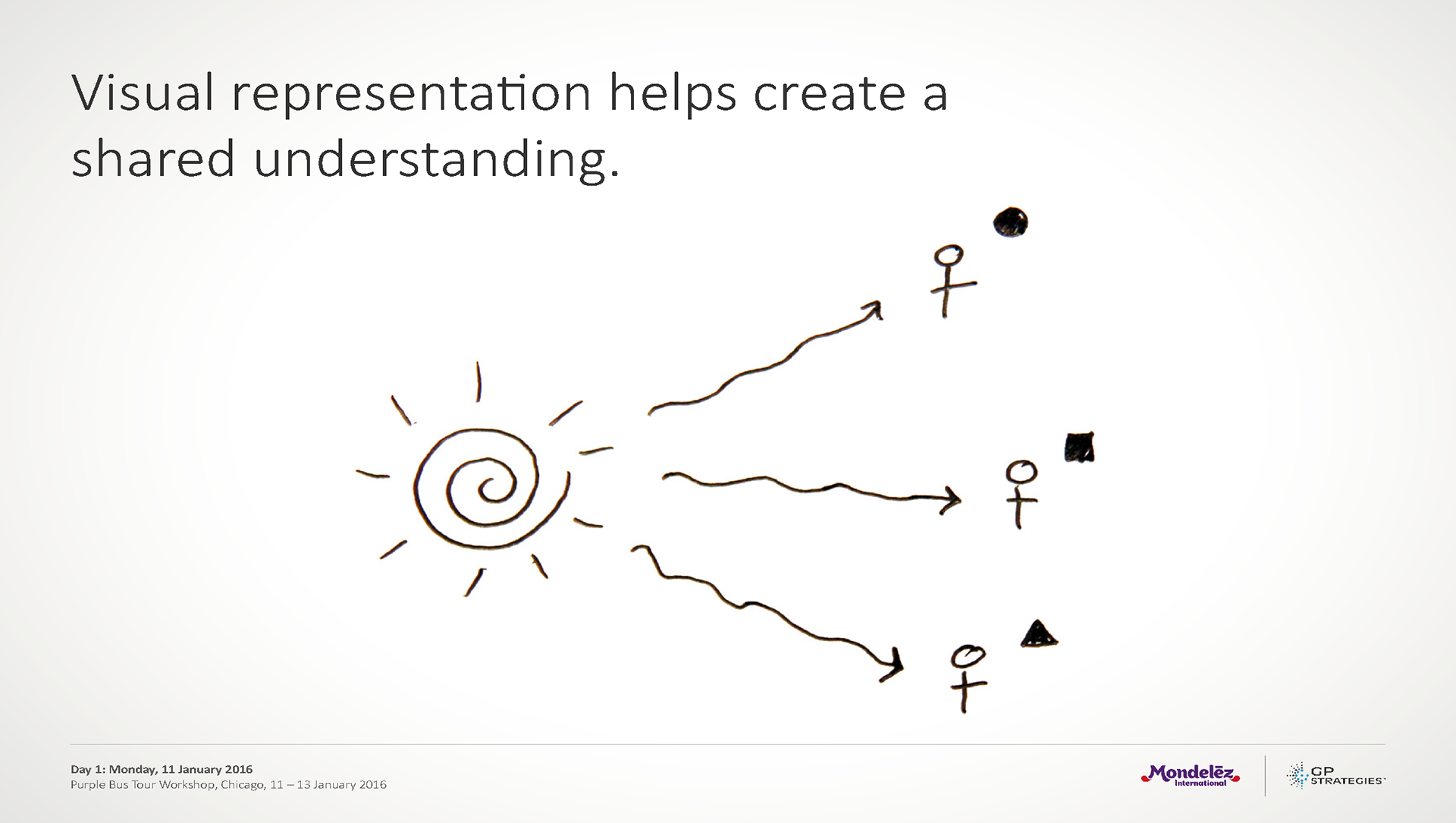 Visual representation helps create a shared understanding.

Day 1: Monday, 11 January 2016
Purple Bus Tour Workshop, Chicago, 11 – 13 January 2016

Mondelēz International

GP STRATEGIES